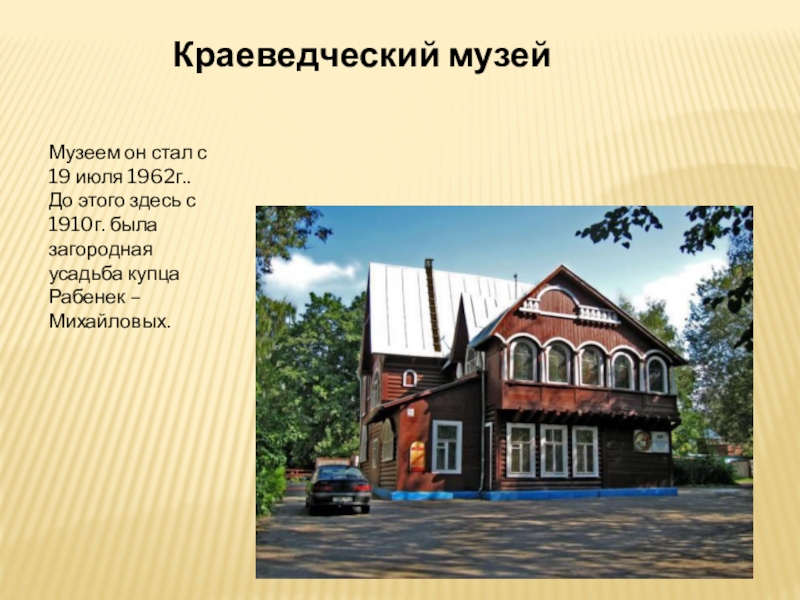 Краеведческий музей

Музеем он стал с 19 июля 1962г.. До этого здесь с 1910г. была загородная усадьба купца Рабенек – Михайловых.